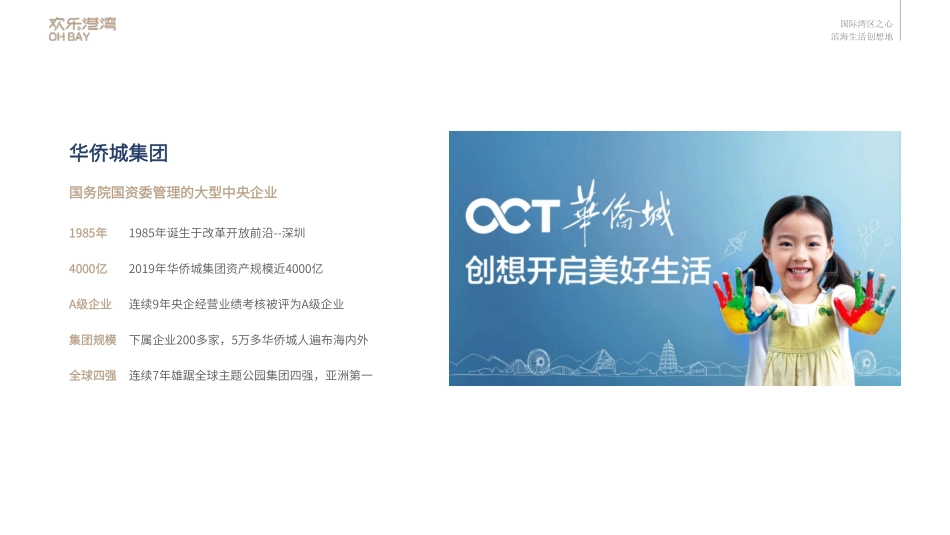 欢乐港湾
OH BAY

国际湾区之心
滨海生活创想地

华侨城集团

国务院国资委管理的大型中央企业

1985年 1985年诞生于改革开放前沿--深圳

4000亿 2019年华侨城集团资产规模近4000亿

A级企业 连续9年央企经营业绩考核被评为A级企业

集团规模 下属企业200多家，5万多华侨城人遍布海内外

全球四强 连续7年雄踞全球主题公园集团四强，亚洲第一

OCT 華僑城
创想开启美好生活